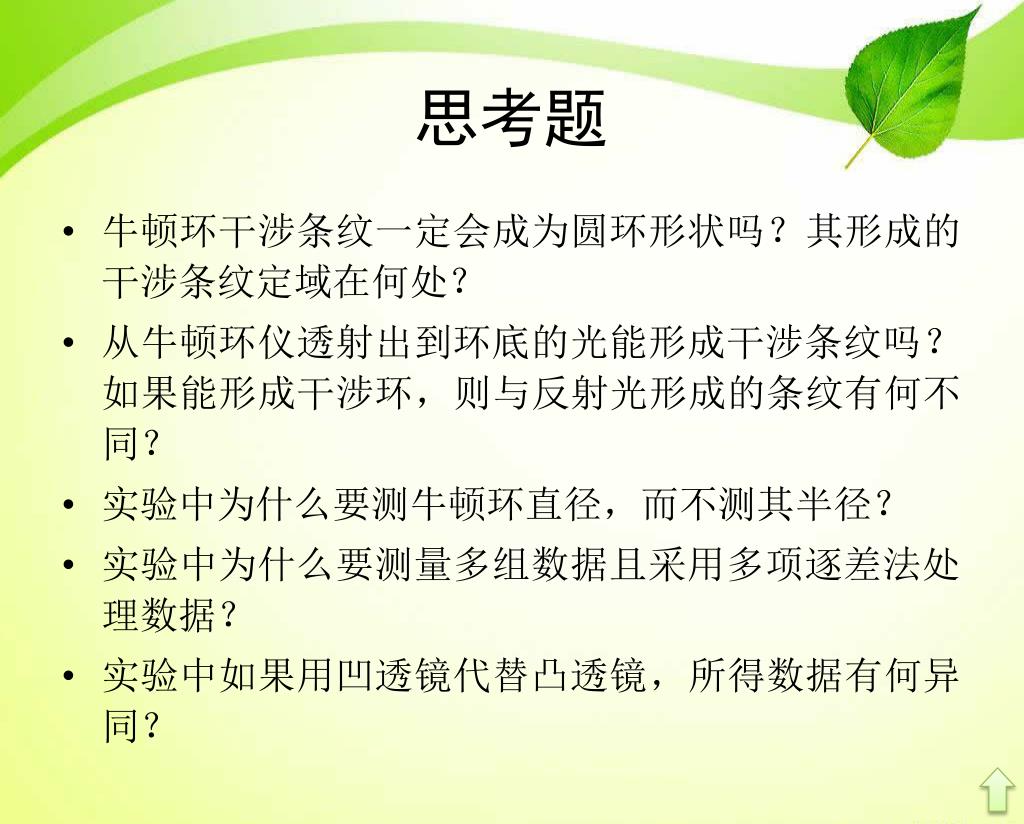 思考题

• 牛顿环干涉条纹一定会成为圆环形状吗？其形成的干涉条纹定域在何处？
• 从牛顿环仪透射出到环底的光能形成干涉条纹吗？如果能形成干涉环，则与反射光形成的条纹有何不同？
• 实验中为什么要测牛顿环直径，而不测其半径？
• 实验中为什么要测量多组数据且采用多项逐差法处理数据？
• 实验中如果用凹透镜代替凸透镜，所得数据有何异同？